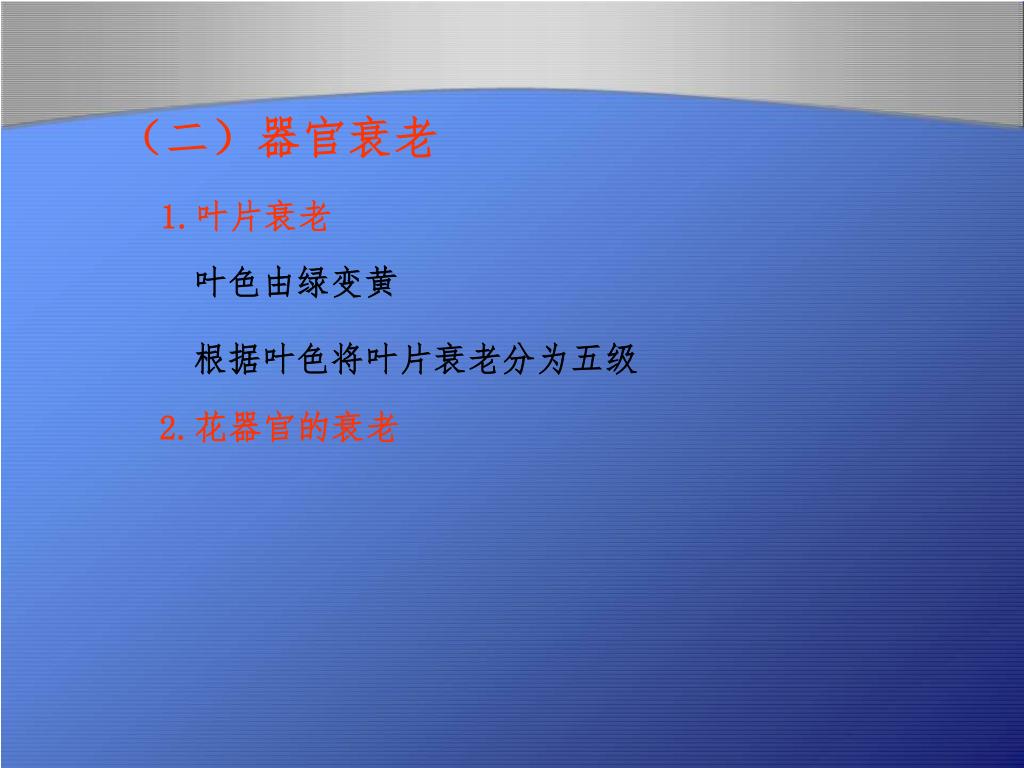 （二）器官衰老

1.叶片衰老

叶色由绿变黄

根据叶色将叶片衰老分为五级

2.花器官的衰老